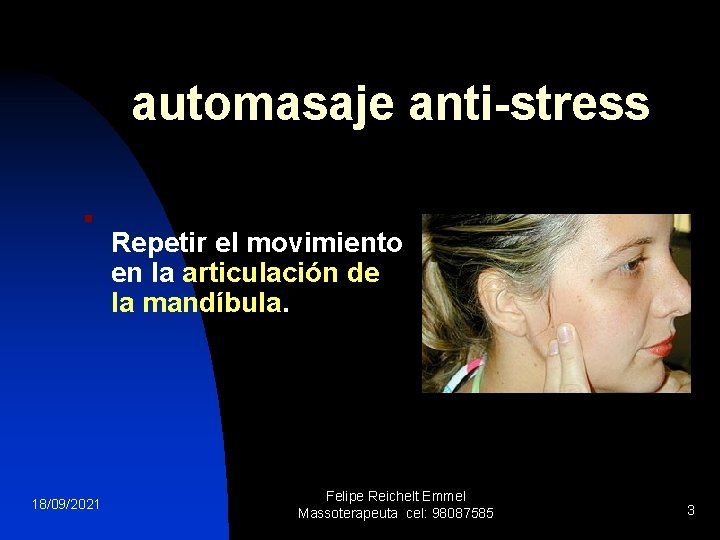 automasaje anti-stress

Repetir el movimiento en la articulación de la mandíbula.

18/09/2021

Felipe Reichelt Emmel
Massoterapeuta cel: 98087585

3